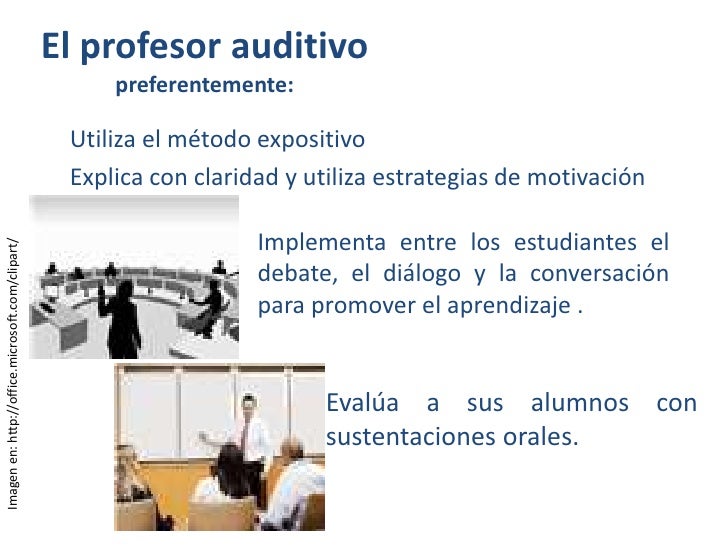 El profesor auditivo
preferentemente:

Utiliza el método expositivo

Explica con claridad y utiliza estrategias de motivación

Implementa entre los estudiantes el debate, el diálogo y la conversación para promover el aprendizaje .

Evalúa a sus alumnos con sustentaciones orales.

Imagen en: http://office.microsoft.com/clipart/